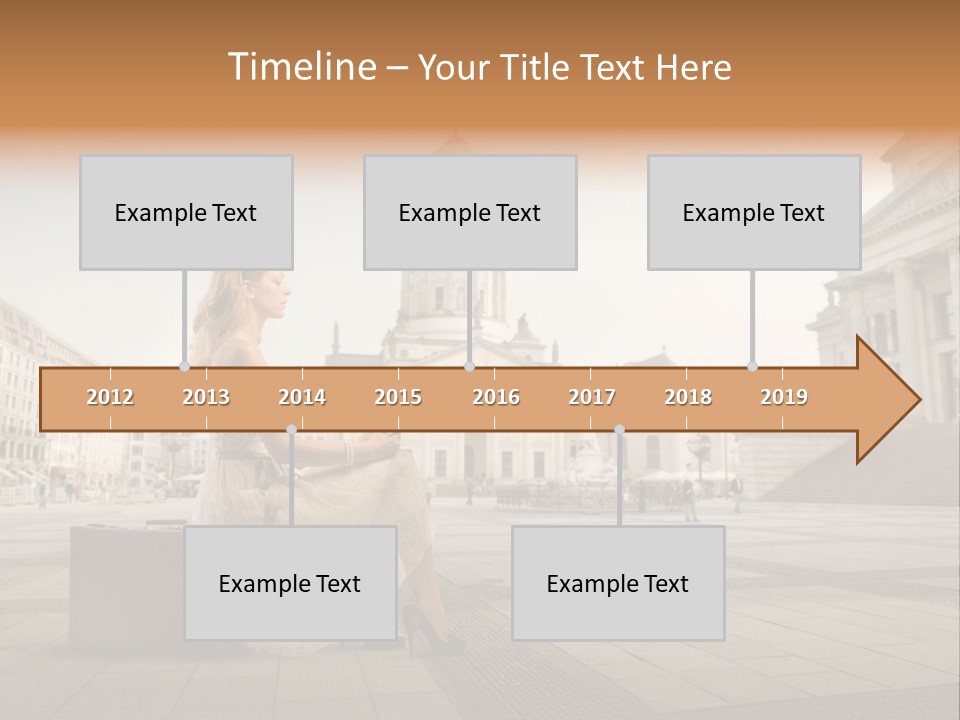 Timeline – Your Title Text Here

Example Text

Example Text

Example Text

2012 2013 2014 2015 2016 2017 2018 2019

Example Text

Example Text